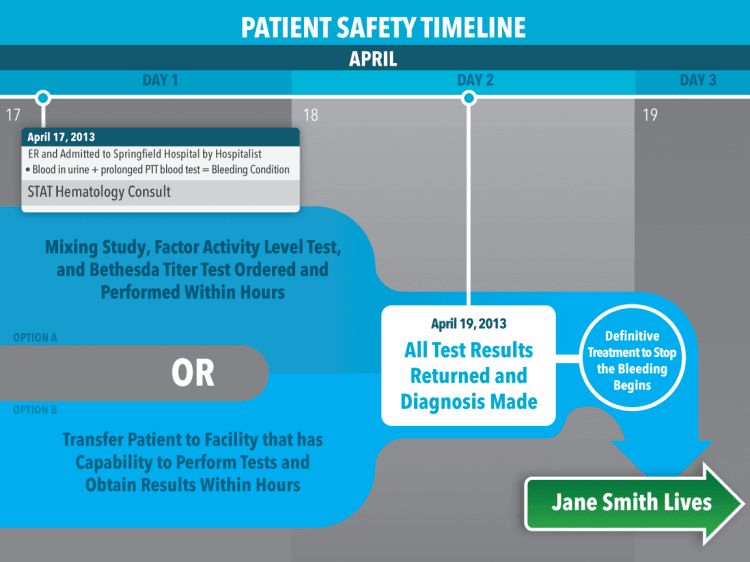 PATIENT SAFETY TIMELINE

APRIL

DAY 1

DAY 2

DAY 3

17

18

19

April 17, 2013

ER and Admitted to Springfield Hospital by Hospitalist

• Blood in urine + prolonged PTT blood test = Bleeding Condition

STAT Hematology Consult

Mixing Study, Factor Activity Level Test, and Bethesda Titer Test Ordered and Performed Within Hours

OPTION A

OR

OPTION B

Transfer Patient to Facility that has Capability to Perform Tests and Obtain Results Within Hours

April 19, 2013

All Test Results Returned and Diagnosis Made

Definitive Treatment to Stop the Bleeding Begins

Jane Smith Lives